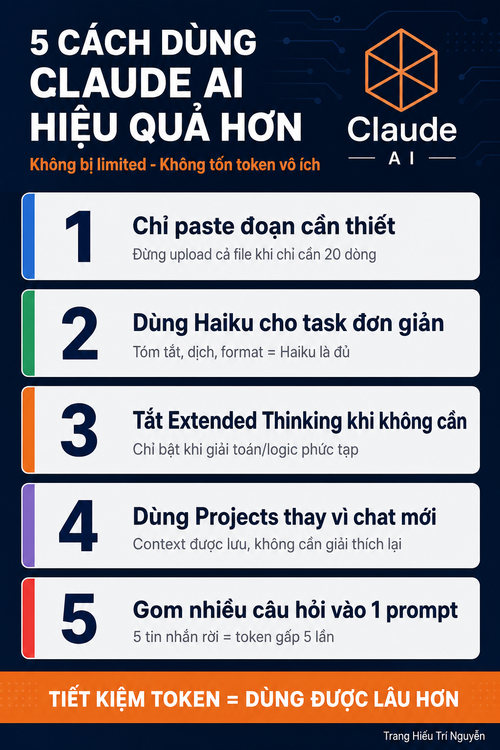 5 CÁCH DÙNG CLAUDE AI HIỆU QUẢ HƠN

Không bị limited - Không tốn token vô ích

Claude
AI

1
Chỉ paste đoạn cần thiết
Đừng upload cả file khi chỉ cần 20 dòng

2
Dùng Haiku cho task đơn giản
Tóm tắt, dịch, format = Haiku là đủ

3
Tắt Extended Thinking khi không cần
Chỉ bật khi giải toán/logic phức tạp

4
Dùng Projects thay vì chat mới
Context được lưu, không cần giải thích lại

5
Gom nhiều câu hỏi vào 1 prompt
5 tin nhắn rời = token gấp 5 lần

TIẾT KIỆM TOKEN = DÙNG ĐƯỢC LÂU HƠN

Trang Hiếu Trí Nguyễn